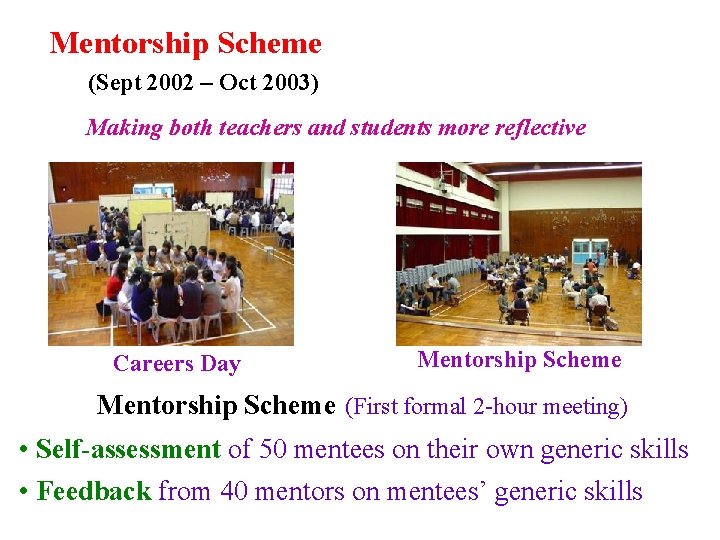 Mentorship Scheme

(Sept 2002 – Oct 2003)

Making both teachers and students more reflective

Careers Day

Mentorship Scheme

Mentorship Scheme (First formal 2-hour meeting)

• Self-assessment of 50 mentees on their own generic skills

• Feedback from 40 mentors on mentees' generic skills